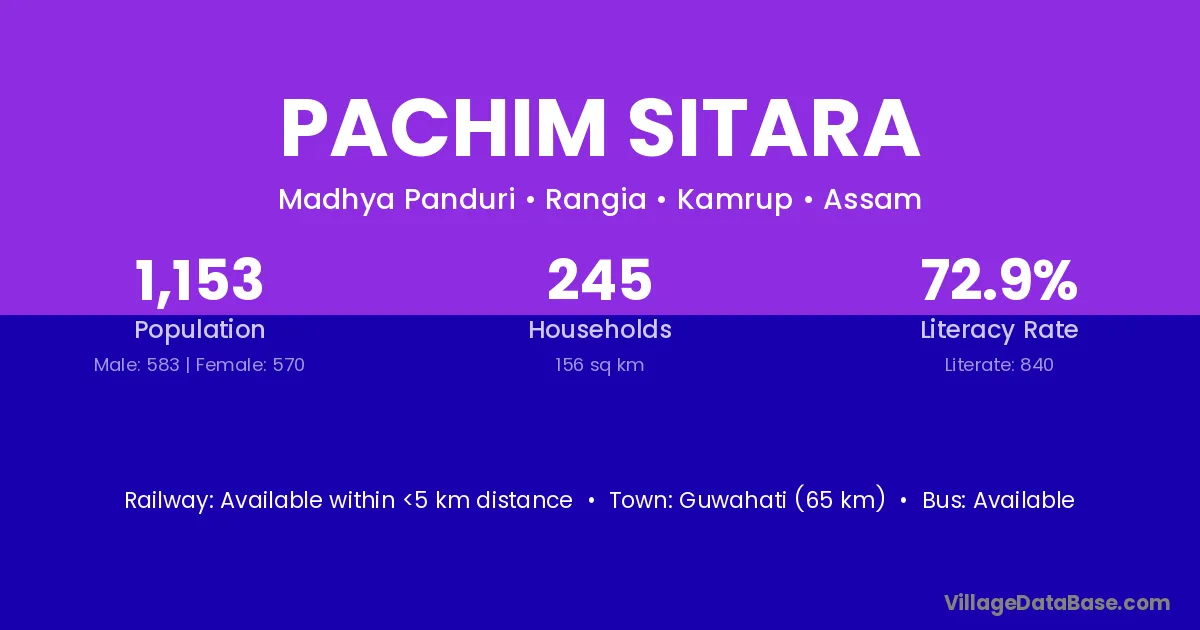 PACHIM SITARA

Madhya Panduri • Rangia • Kamrup • Assam

1,153
Population
Male: 583 | Female: 570

245
Households
156 sq km

72.9%
Literacy Rate
Literate: 840

Railway: Available within <5 km distance • Town: Guwahati (65 km) • Bus: Available

VillageDataBase.com